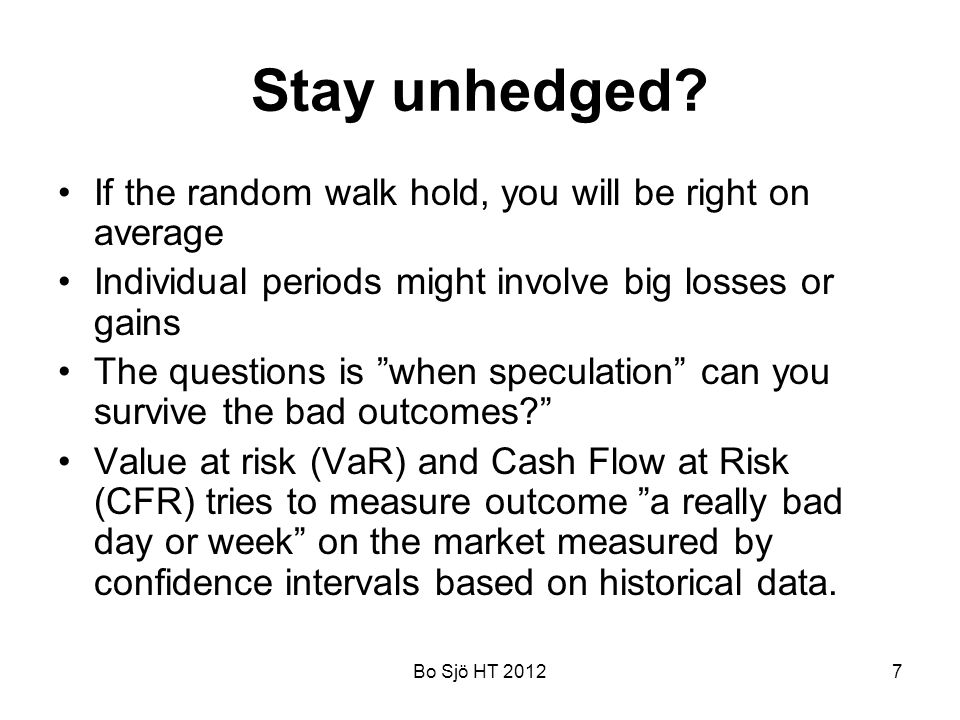 Stay unhedged?

• If the random walk hold, you will be right on average
• Individual periods might involve big losses or gains
• The questions is ”when speculation” can you survive the bad outcomes?”
• Value at risk (VaR) and Cash Flow at Risk (CFR) tries to measure outcome ”a really bad day or week” on the market measured by confidence intervals based on historical data.

Bo Sjö HT 2012

7